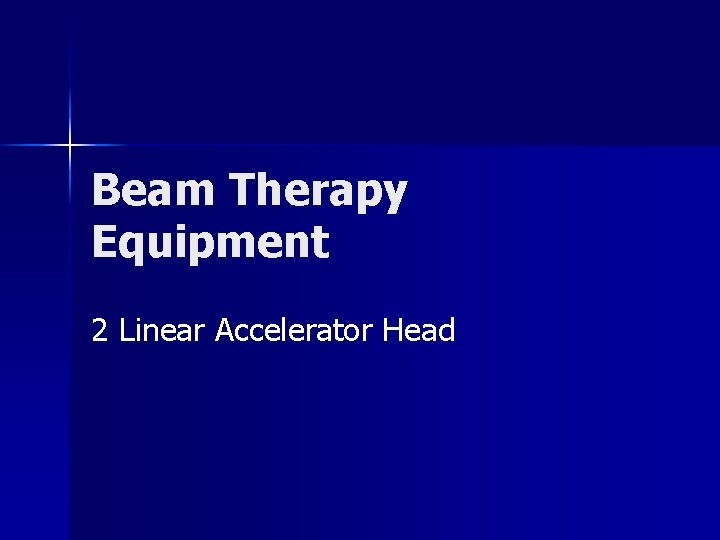 Beam Therapy Equipment

2 Linear Accelerator Head